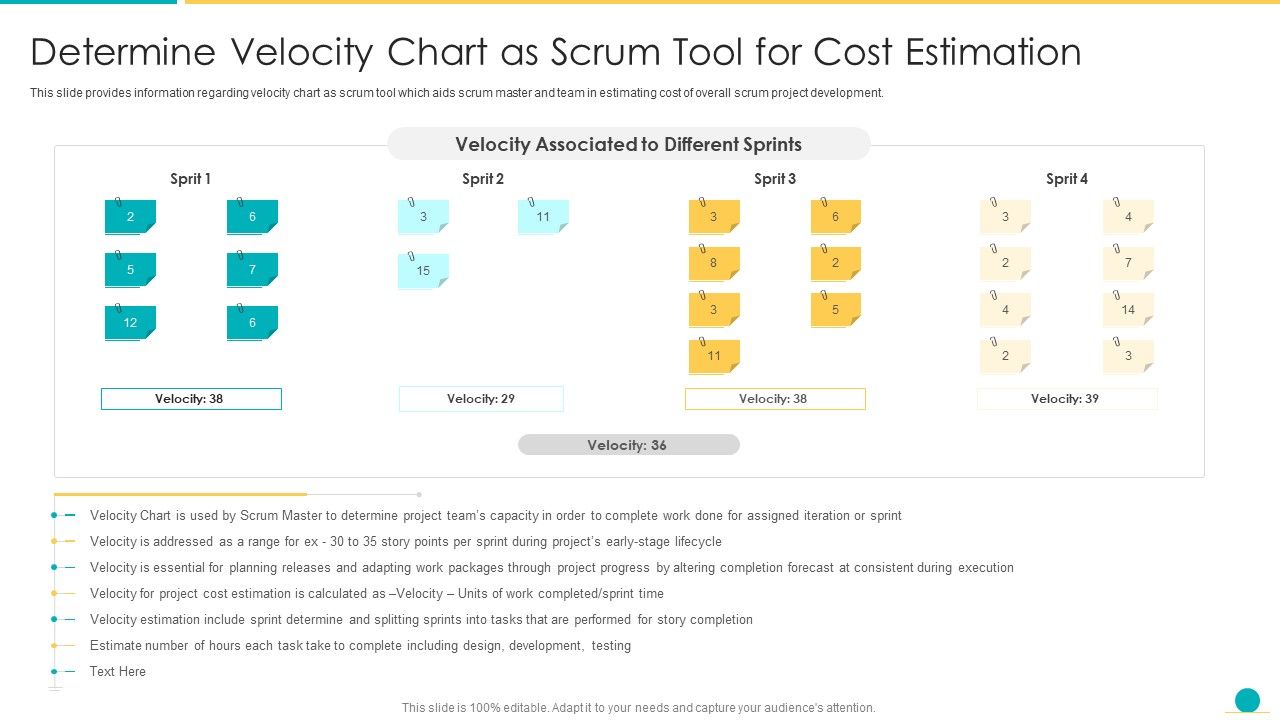 Determine Velocity Chart as Scrum Tool for Cost Estimation

This slide provides information regarding velocity chart as scrum tool which aids scrum master and team in estimating cost of overall scrum project development.

Velocity Associated to Different Sprints

Sprit 1

2 6
5 7
12 6

Velocity: 38

Sprit 2

3 11
15

Velocity: 29

Sprit 3

3 6
8 2
3 5
11

Velocity: 38

Sprit 4

3 4
2 7
4 14
2 3

Velocity: 39

Velocity: 36

Velocity Chart is used by Scrum Master to determine project team's capacity in order to complete work done for assigned iteration or sprint

Velocity is addressed as a range for ex - 30 to 35 story points per sprint during project's early-stage lifecycle

Velocity is essential for planning releases and adapting work packages through project progress by altering completion forecast at consistent during execution

Velocity for project cost estimation is calculated as –Velocity – Units of work completed/sprint time

Velocity estimation include sprint determine and splitting sprints into tasks that are performed for story completion

Estimate number of hours each task take to complete including design, development, testing

Text Here

This slide is 100% editable. Adapt it to your needs and capture your audience's attention.